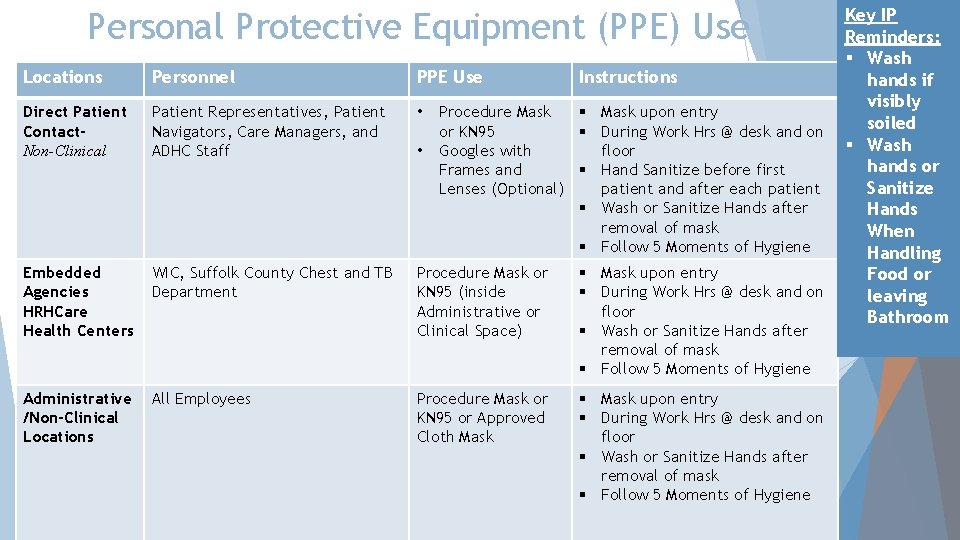 Personal Protective Equipment (PPE) Use

| Locations | Personnel | PPE Use | Instructions |
|---|---|---|---|
| Direct Patient Contact- Non-Clinical | Patient Representatives, Patient Navigators, Care Managers, and ADHC Staff | • Procedure Mask or KN95 • Googles with Frames and Lenses (Optional) | ▪ Mask upon entry ▪ During Work Hrs @ desk and on floor ▪ Hand Sanitize before first patient and after each patient ▪ Wash or Sanitize Hands after removal of mask ▪ Follow 5 Moments of Hygiene |
| Embedded Agencies HRHCare Health Centers | WIC, Suffolk County Chest and TB Department | Procedure Mask or KN95 (inside Administrative or Clinical Space) | ▪ Mask upon entry ▪ During Work Hrs @ desk and on floor ▪ Wash or Sanitize Hands after removal of mask ▪ Follow 5 Moments of Hygiene |
| Administrative /Non-Clinical Locations | All Employees | Procedure Mask or KN95 or Approved Cloth Mask | ▪ Mask upon entry ▪ During Work Hrs @ desk and on floor ▪ Wash or Sanitize Hands after removal of mask ▪ Follow 5 Moments of Hygiene |

Key IP Reminders:
▪ Wash hands if visibly soiled
▪ Wash hands or Sanitize Hands When Handling Food or leaving Bathroom